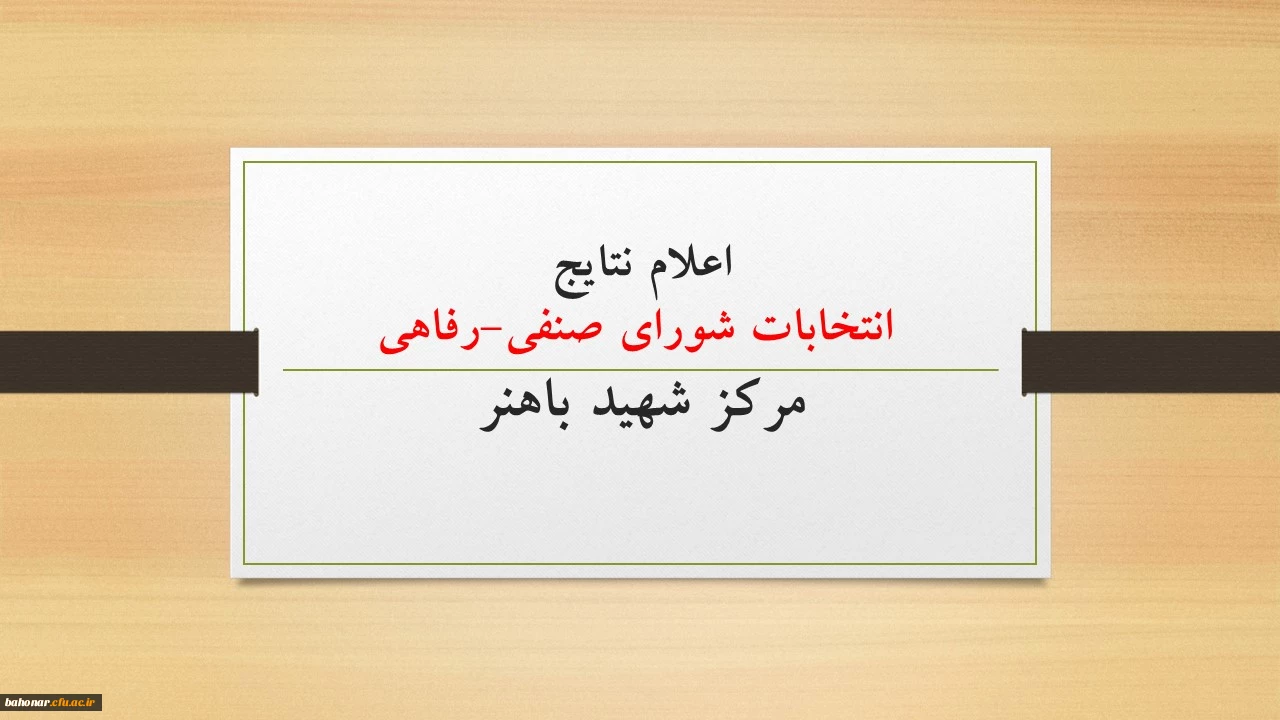 اعلام نتایج
انتخابات شورای صنفی-رفاهی

مرکز شهید باهنر

bahonar.cfu.ac.ir